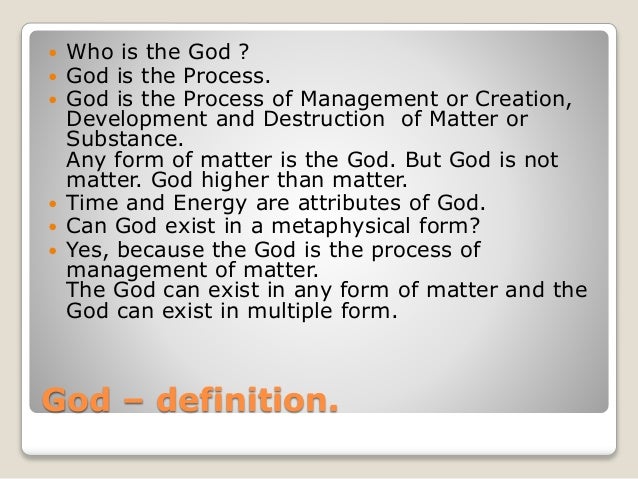 - Who is the God ?
- God is the Process.
- God is the Process of Management or Creation, Development and Destruction of Matter or Substance.
Any form of matter is the God. But God is not matter. God higher than matter.
- Time and Energy are attributes of God.
- Can God exist in a metaphysical form?
- Yes, because the God is the process of management of matter.
The God can exist in any form of matter and the God can exist in multiple form.

God – definition.